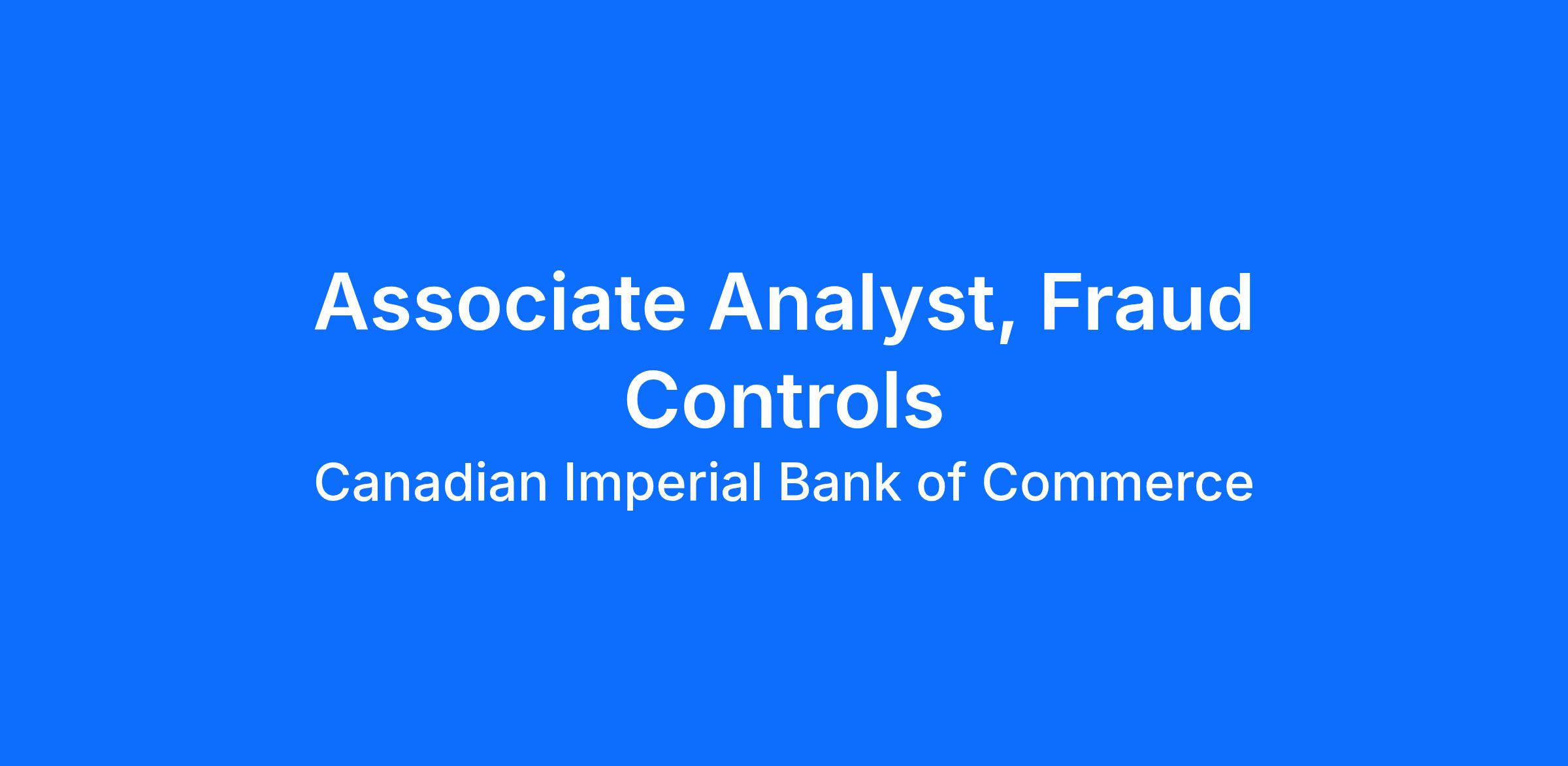 Associate Analyst, Fraud Controls

Canadian Imperial Bank of Commerce